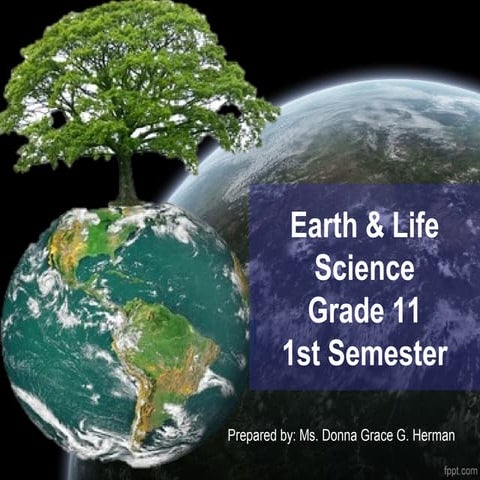 Earth & Life Science Grade 11 1st Semester

Prepared by: Ms. Donna Grace G. Herman

fppt.com